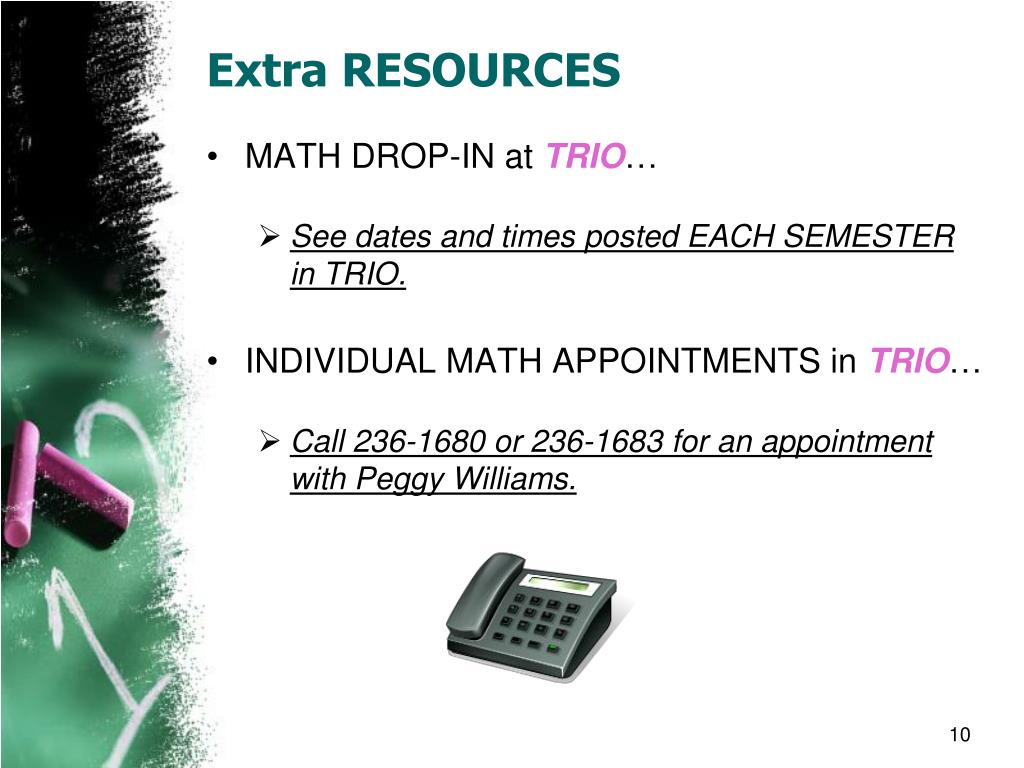 Extra RESOURCES

• MATH DROP-IN at TRIO…

➢ See dates and times posted EACH SEMESTER in TRIO.

• INDIVIDUAL MATH APPOINTMENTS in TRIO…

➢ Call 236-1680 or 236-1683 for an appointment with Peggy Williams.

10